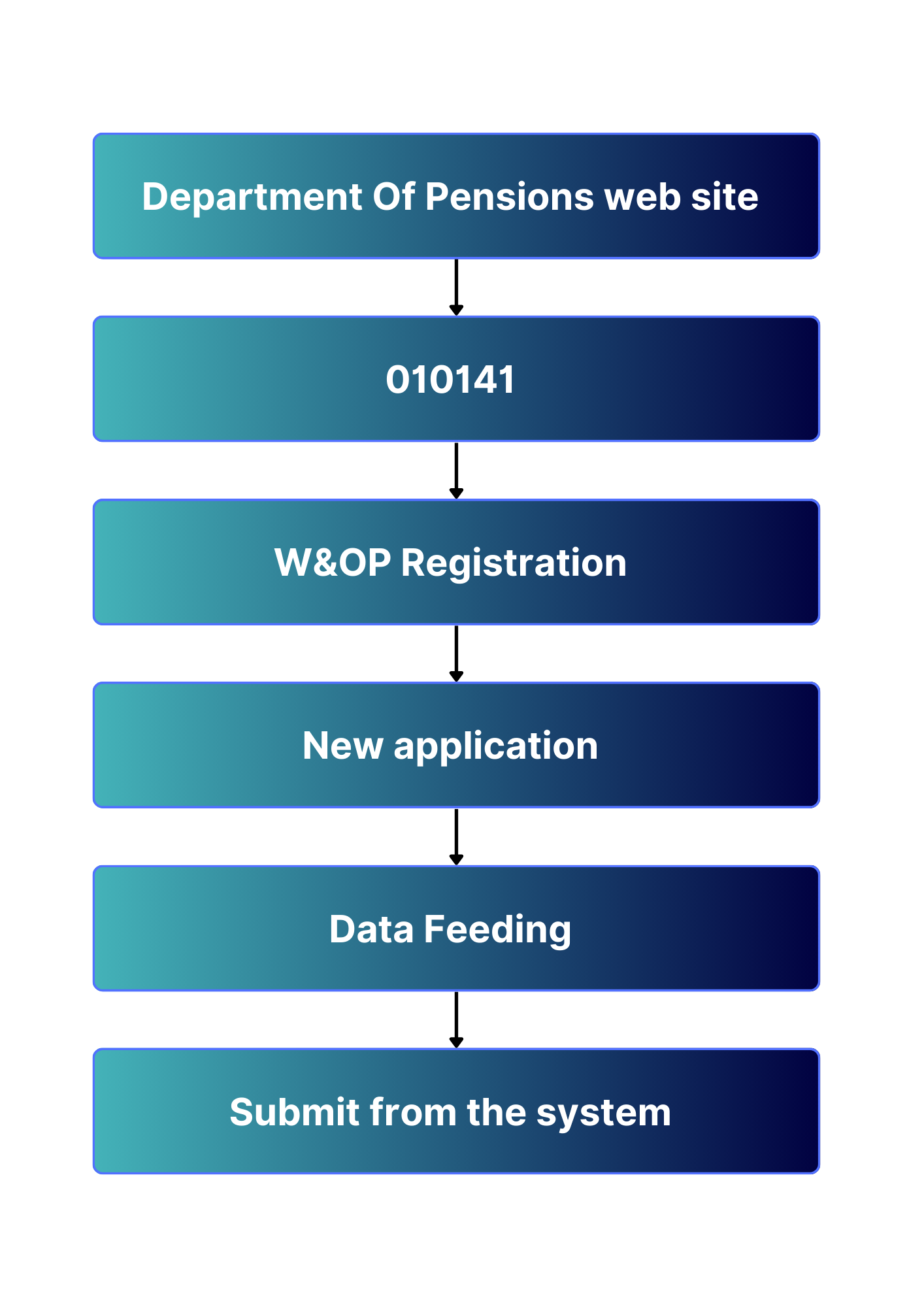 Department Of Pensions web site

010141

W&OP Registration

New application

Data Feeding

Submit from the system